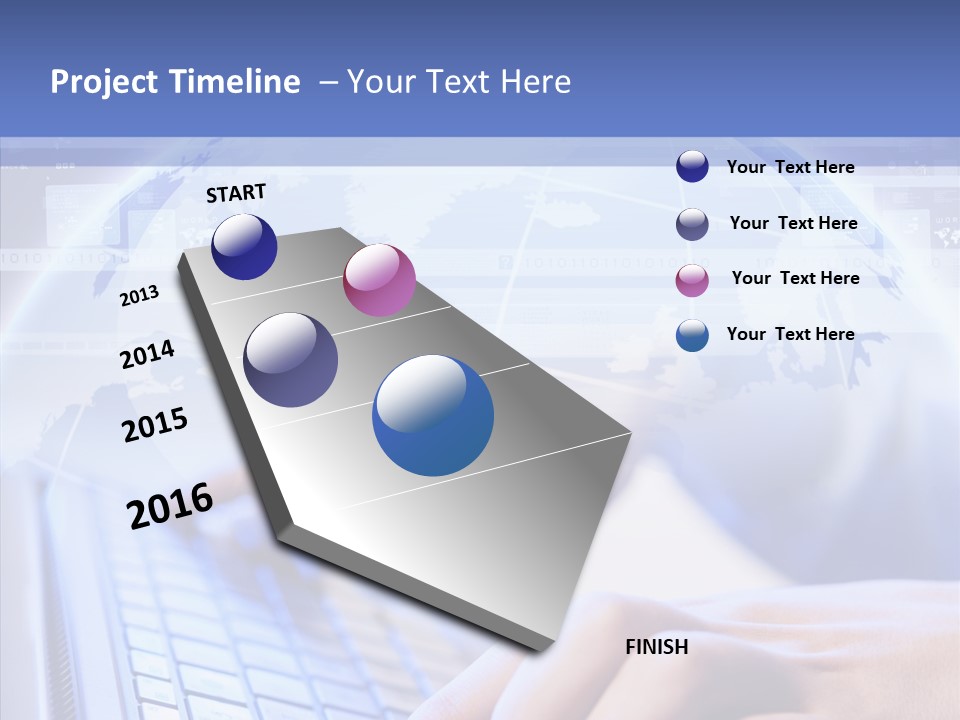 Project Timeline – Your Text Here

START

2013

2014

2015

2016

FINISH

Your Text Here

Your Text Here

Your Text Here

Your Text Here